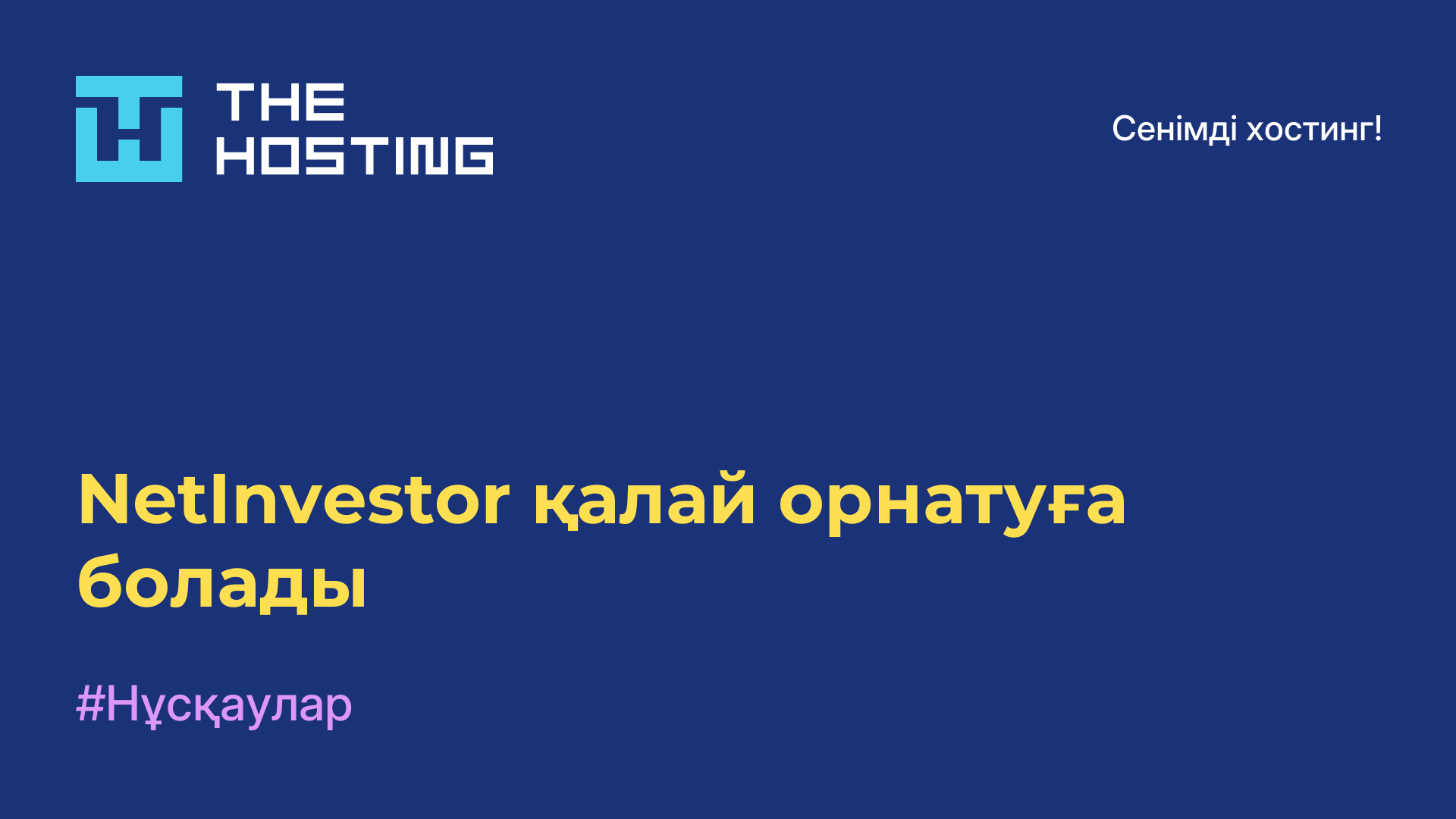 THE HOSTING

Сенімді хостинг!

NetInvestor қалай орнатуға болады

#Нұсқаулар